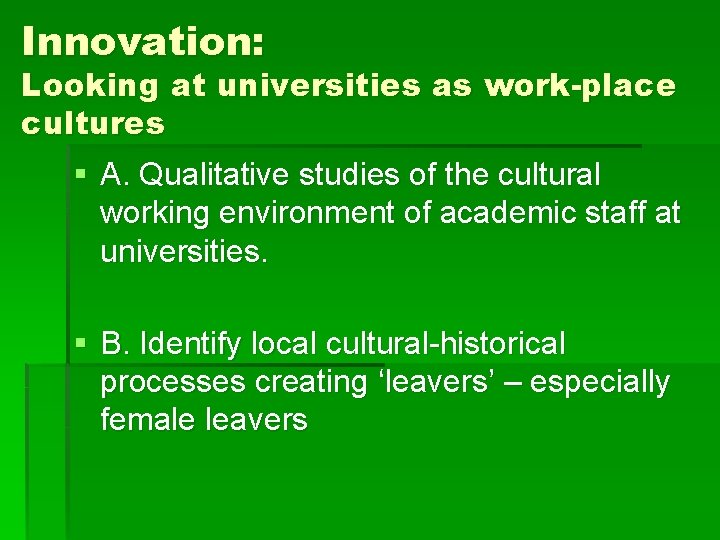 Innovation:
Looking at universities as work-place cultures

▪ A. Qualitative studies of the cultural working environment of academic staff at universities.

▪ B. Identify local cultural-historical processes creating ‘leavers’ – especially female leavers